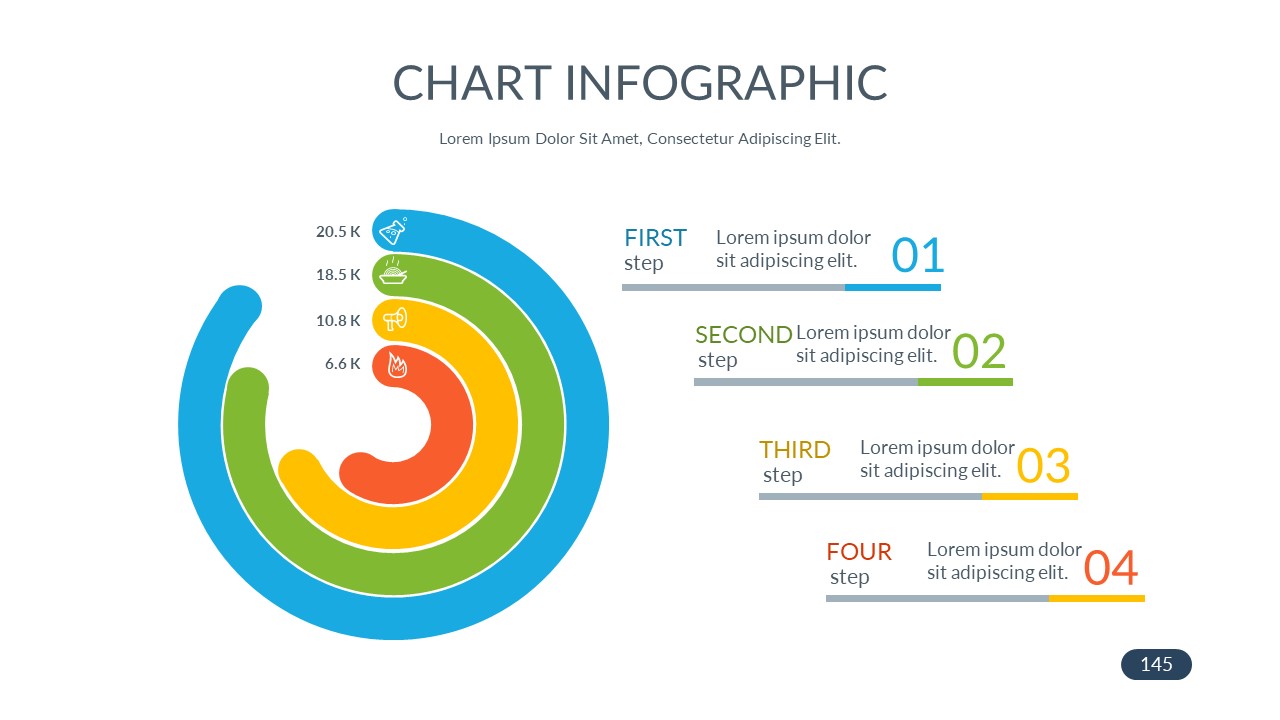 CHART INFOGRAPHIC

Lorem Ipsum Dolor Sit Amet, Consectetur Adipiscing Elit.

20.5 K
18.5 K
10.8 K
6.6 K

FIRST step
Lorem ipsum dolor sit adipiscing elit.
01

SECOND step
Lorem ipsum dolor sit adipiscing elit.
02

THIRD step
Lorem ipsum dolor sit adipiscing elit.
03

FOUR step
Lorem ipsum dolor sit adipiscing elit.
04

145